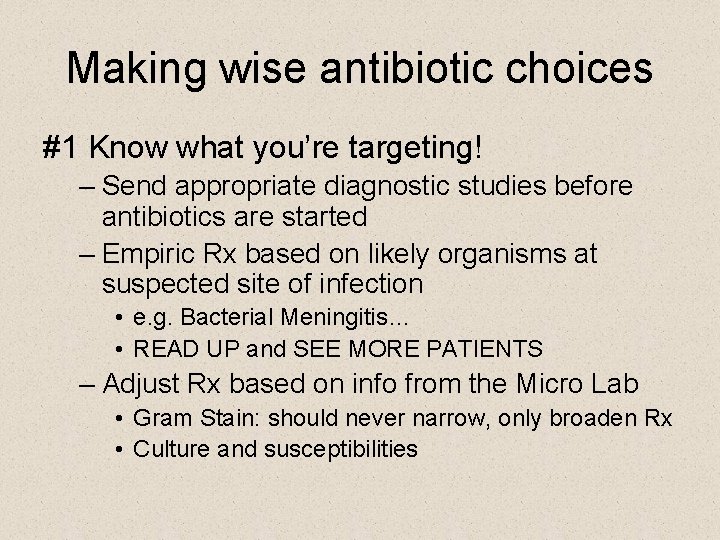 Making wise antibiotic choices

#1 Know what you're targeting!

– Send appropriate diagnostic studies before antibiotics are started

– Empiric Rx based on likely organisms at suspected site of infection

• e.g. Bacterial Meningitis…

• READ UP and SEE MORE PATIENTS

– Adjust Rx based on info from the Micro Lab

• Gram Stain: should never narrow, only broaden Rx

• Culture and susceptibilities